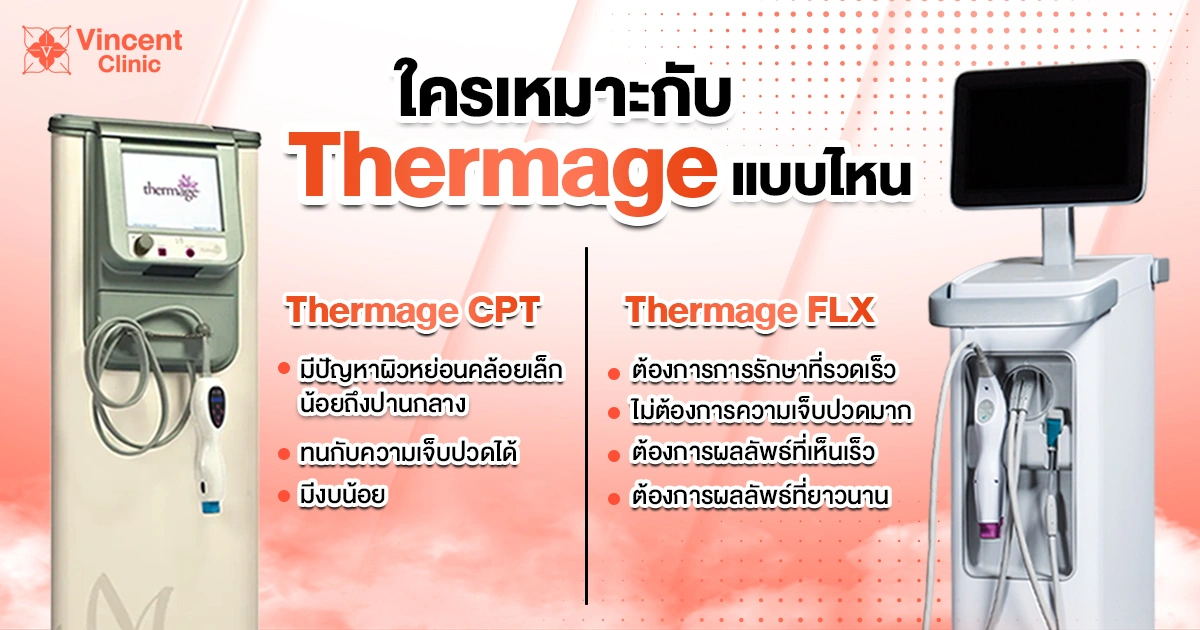 Vincent Clinic

ใครเหมาะกับ Thermage แบบไหน

thermage

Thermage CPT

มีปัญหาผิวหย่อนคล้อยเล็กน้อยถึงปานกลาง

ทนกับความเจ็บปวดได้

มีงบน้อย

Thermage FLX

ต้องการการรักษาที่รวดเร็ว

ไม่ต้องการความเจ็บปวดมาก

ต้องการผลลัพธ์ที่เห็นเร็ว

ต้องการผลลัพธ์ที่ยาวนาน